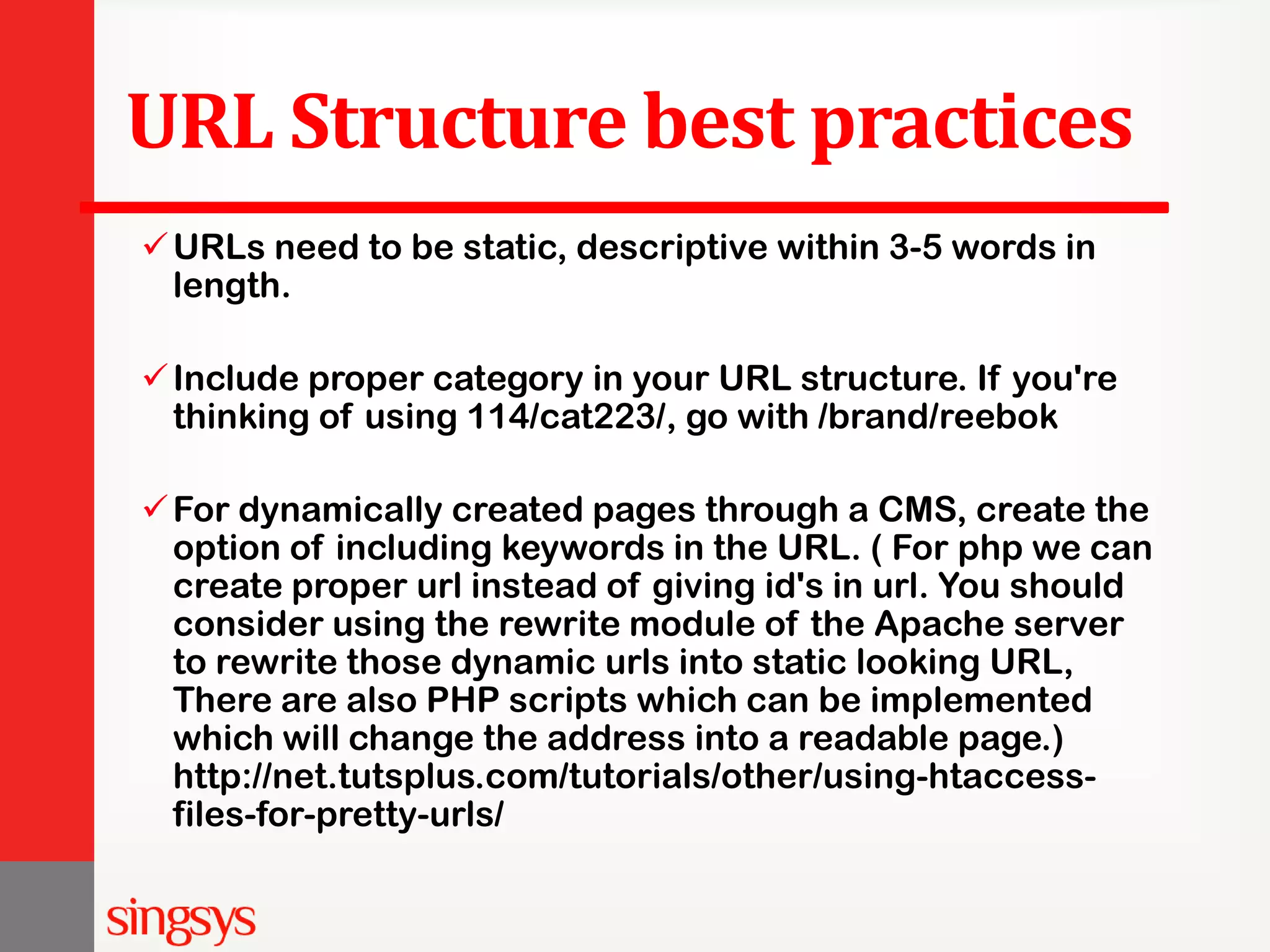 URL Structure best practices

✓ URLs need to be static, descriptive within 3-5 words in length.

✓ Include proper category in your URL structure. If you're thinking of using 114/cat223/, go with /brand/reebok

✓ For dynamically created pages through a CMS, create the option of including keywords in the URL. ( For php we can create proper url instead of giving id's in url. You should consider using the rewrite module of the Apache server to rewrite those dynamic urls into static looking URL, There are also PHP scripts which can be implemented which will change the address into a readable page.) http://net.tutsplus.com/tutorials/other/using-htaccess-files-for-pretty-urls/

singsys